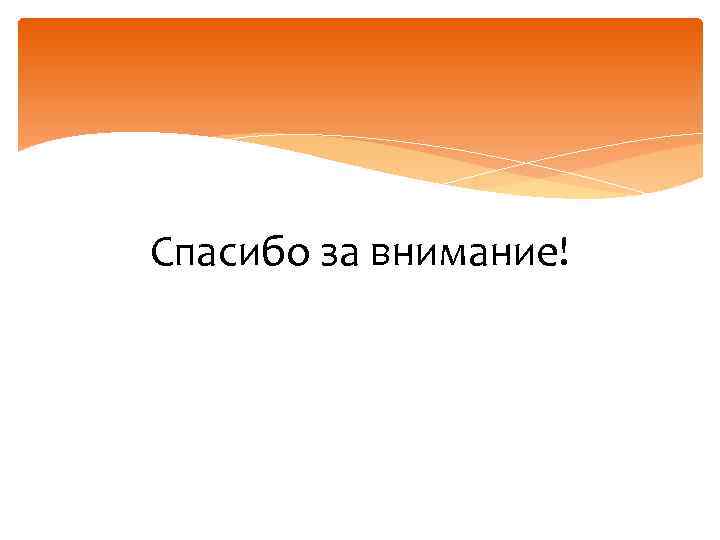 Спасибо за внимание!